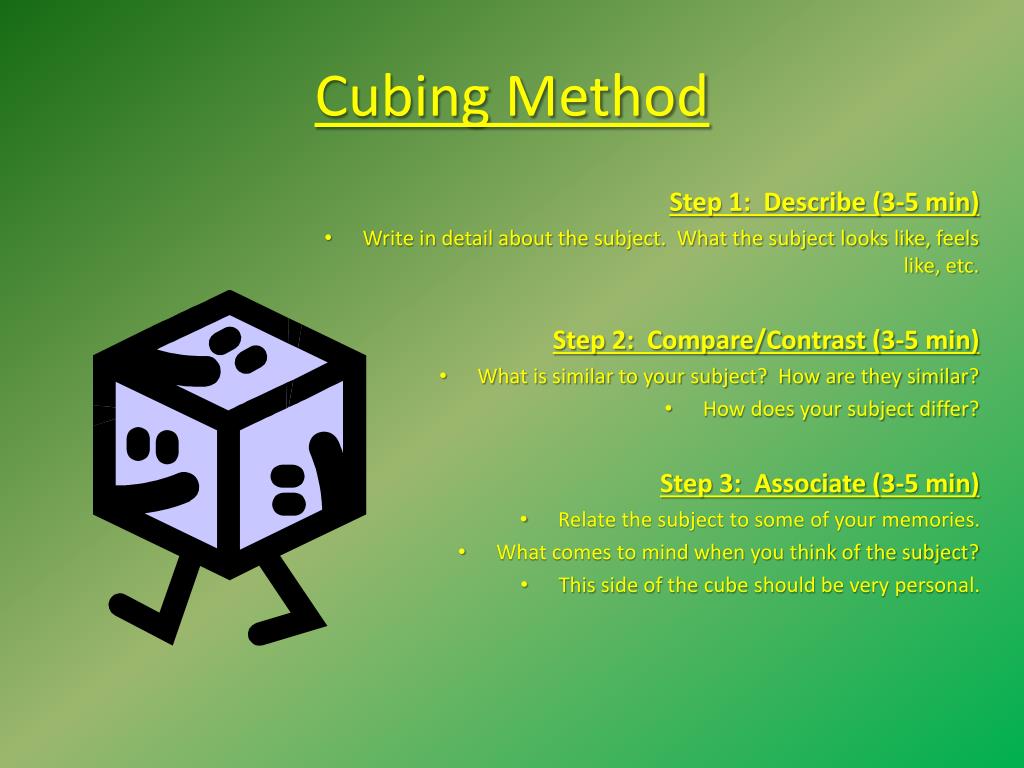 Cubing Method

Step 1: Describe (3-5 min)

• Write in detail about the subject. What the subject looks like, feels like, etc.

Step 2: Compare/Contrast (3-5 min)

• What is similar to your subject? How are they similar?
• How does your subject differ?

Step 3: Associate (3-5 min)

• Relate the subject to some of your memories.
• What comes to mind when you think of the subject?
• This side of the cube should be very personal.